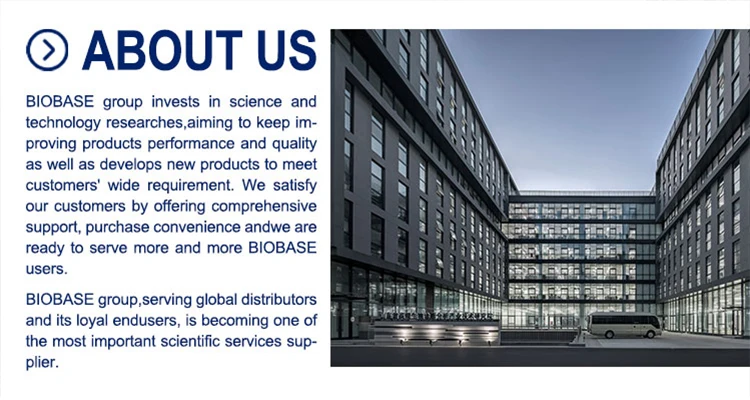 ABOUT US

BIOBASE group invests in science and technology researches,aiming to keep improving products performance and quality as well as develops new products to meet customers' wide requirement. We satisfy our customers by offering comprehensive support, purchase convenience andwe are ready to serve more and more BIOBASE users.

BIOBASE group,serving global distributors and its loyal endusers, is becoming one of the most important scientific services supplier.